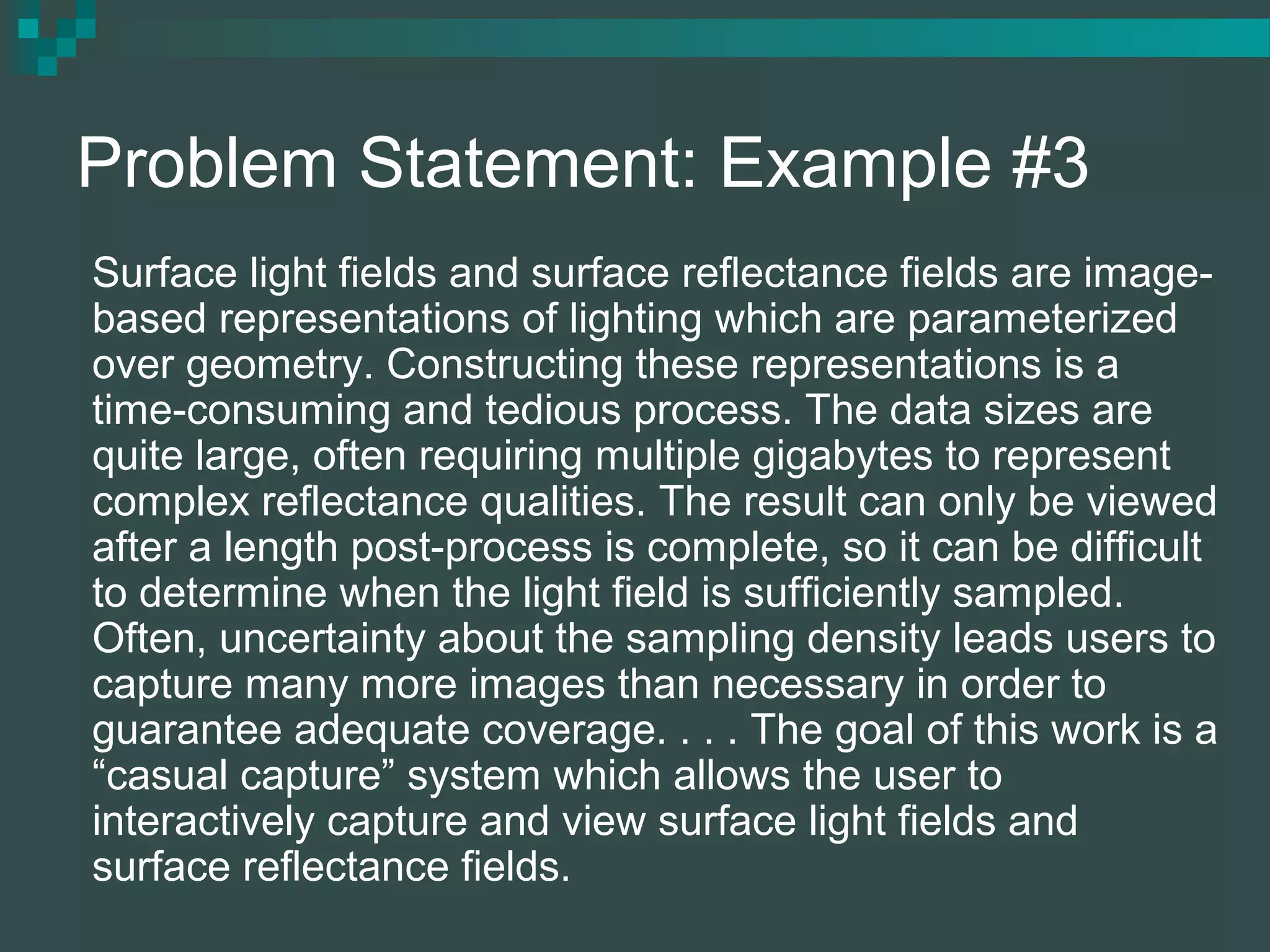 Problem Statement: Example #3

Surface light fields and surface reflectance fields are image-based representations of lighting which are parameterized over geometry. Constructing these representations is a time-consuming and tedious process. The data sizes are quite large, often requiring multiple gigabytes to represent complex reflectance qualities. The result can only be viewed after a length post-process is complete, so it can be difficult to determine when the light field is sufficiently sampled. Often, uncertainty about the sampling density leads users to capture many more images than necessary in order to guarantee adequate coverage. . . . The goal of this work is a “casual capture” system which allows the user to interactively capture and view surface light fields and surface reflectance fields.